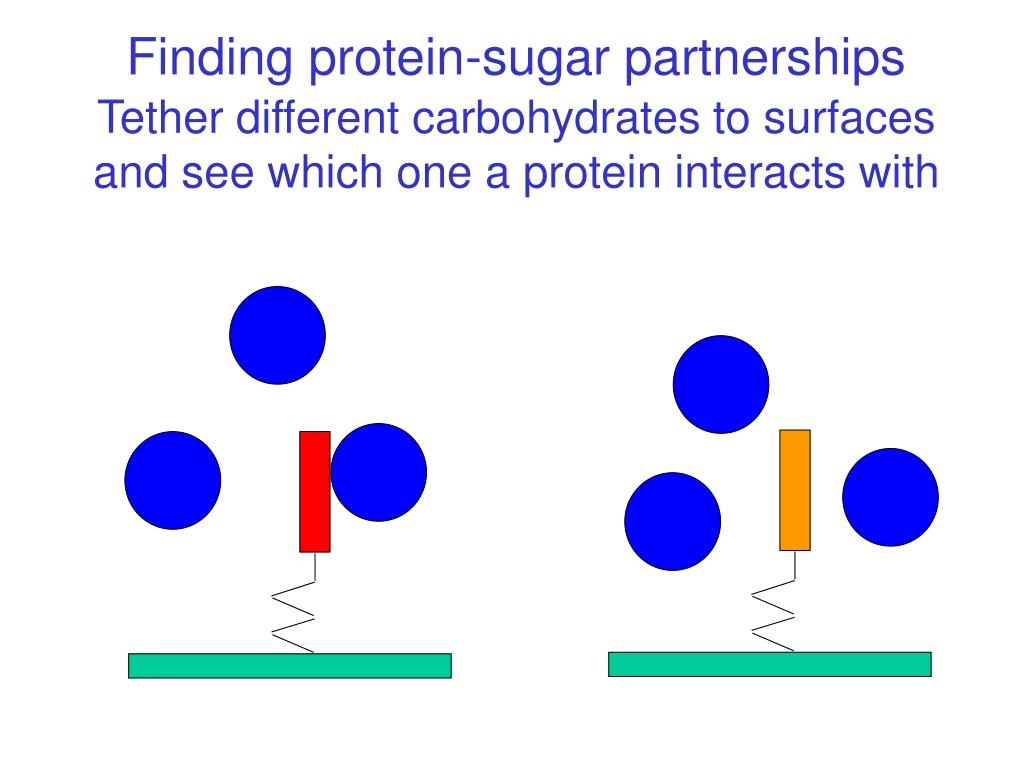 Finding protein-sugar partnerships
Tether different carbohydrates to surfaces and see which one a protein interacts with